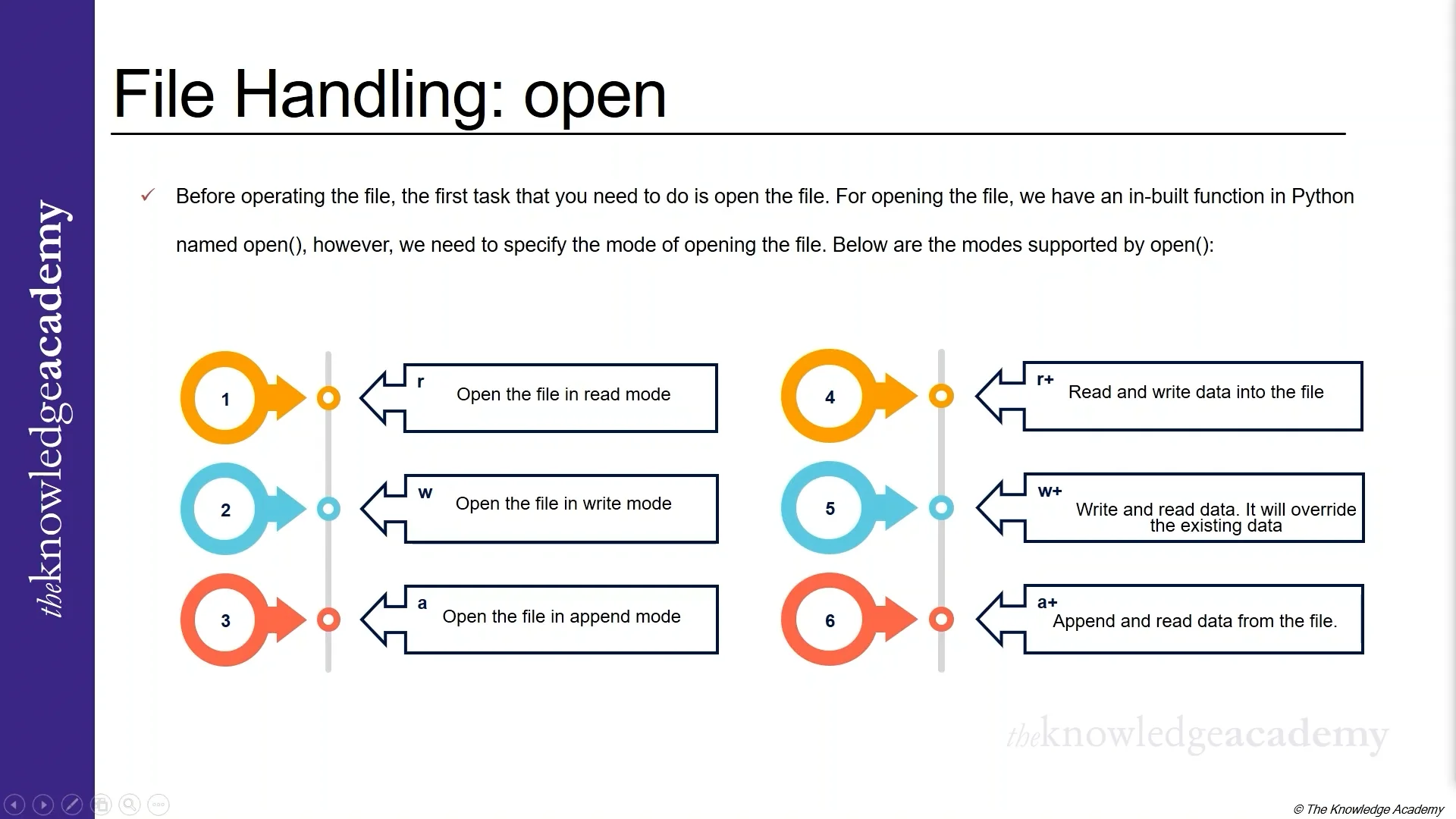 theknowledgeacademy

File Handling: open

✓ Before operating the file, the first task that you need to do is open the file. For opening the file, we have an in-built function in Python named open(), however, we need to specify the mode of opening the file. Below are the modes supported by open():

1

r
Open the file in read mode

2

w
Open the file in write mode

3

a
Open the file in append mode

4

r+
Read and write data into the file

5

w+
Write and read data. It will override the existing data

6

a+
Append and read data from the file.

theknowledgeacademy

© The Knowledge Academy